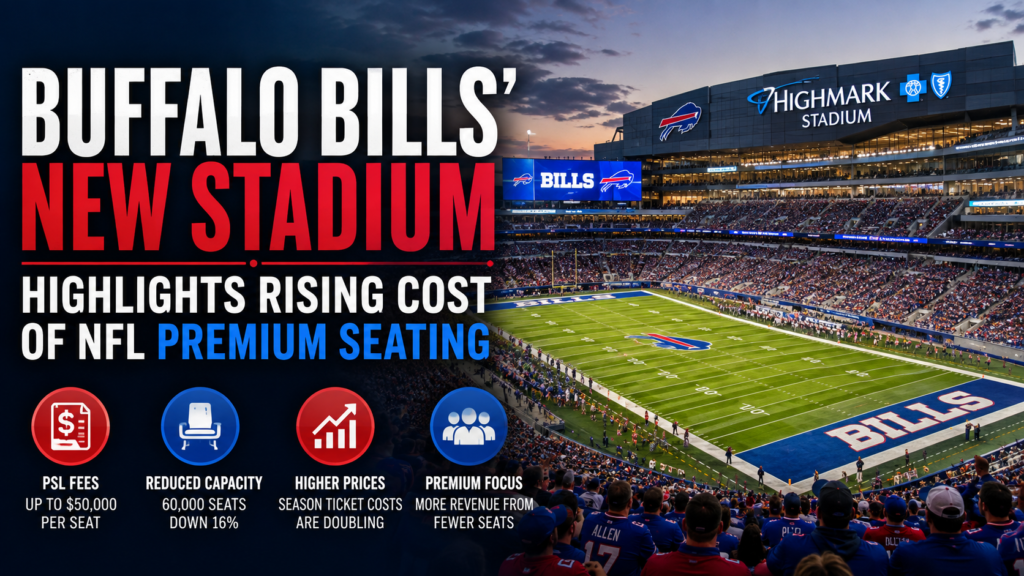 BUFFALO BILLS'
NEW STADIUM
HIGHLIGHTS RISING COST OF NFL PREMIUM SEATING

PSL FEES
UP TO $50,000 PER SEAT

REDUCED CAPACITY
60,000 SEATS DOWN 16%

HIGHER PRICES
SEASON TICKET COSTS ARE DOUBLING

PREMIUM FOCUS
MORE REVENUE FROM FEWER SEATS

HIGHMARK STADIUM

BILLS

BILLS

ALLEN
17